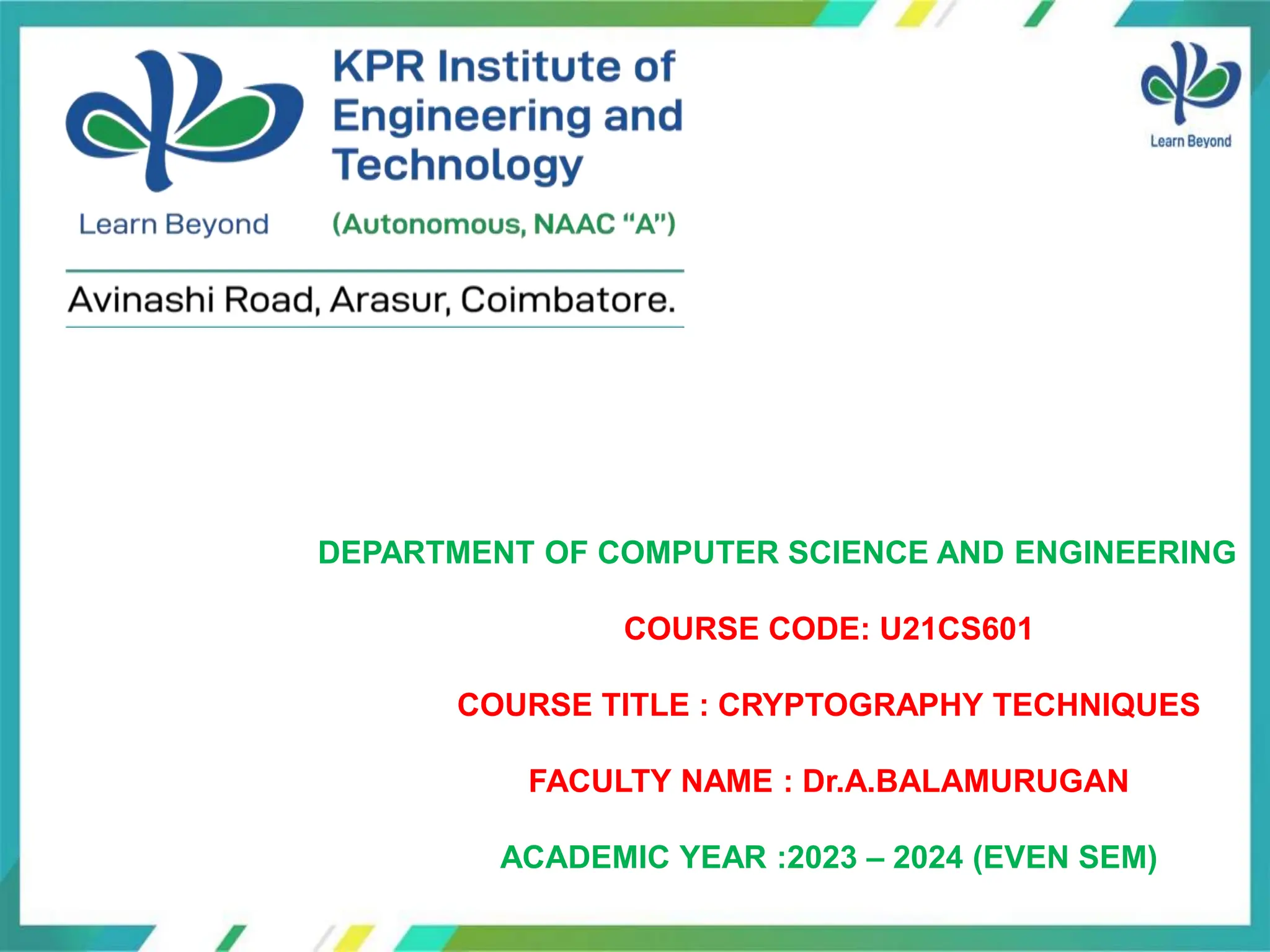 KPR Institute of Engineering and Technology

Learn Beyond

(Autonomous, NAAC "A")

Avinashi Road, Arasur, Coimbatore.

Learn Beyond

DEPARTMENT OF COMPUTER SCIENCE AND ENGINEERING

COURSE CODE: U21CS601

COURSE TITLE : CRYPTOGRAPHY TECHNIQUES

FACULTY NAME : Dr.A.BALAMURUGAN

ACADEMIC YEAR :2023 – 2024 (EVEN SEM)